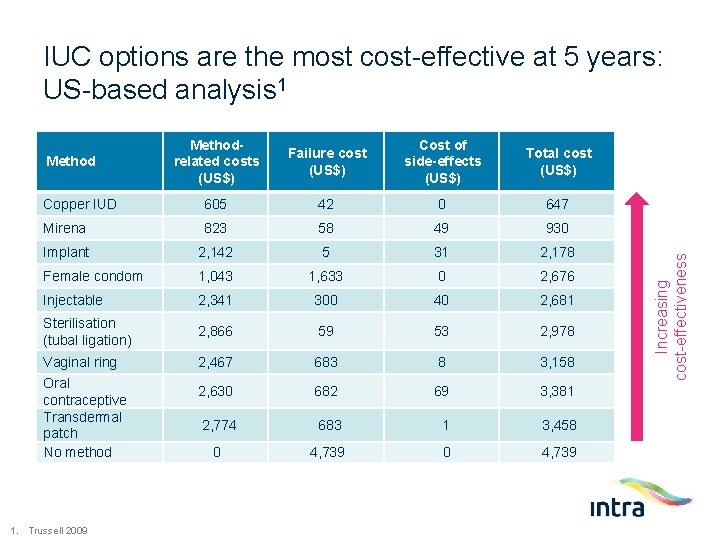 IUC options are the most cost-effective at 5 years: US-based analysis$^{1}$

| Method | Method-related costs (US$) | Failure cost (US$) | Cost of side-effects (US$) | Total cost (US$) |
|---|---|---|---|---|
| Copper IUD | 605 | 42 | 0 | 647 |
| Mirena | 823 | 58 | 49 | 930 |
| Implant | 2,142 | 5 | 31 | 2,178 |
| Female condom | 1,043 | 1,633 | 0 | 2,676 |
| Injectable | 2,341 | 300 | 40 | 2,681 |
| Sterilisation (tubal ligation) | 2,866 | 59 | 53 | 2,978 |
| Vaginal ring | 2,467 | 683 | 8 | 3,158 |
| Oral contraceptive | 2,630 | 682 | 69 | 3,381 |
| Transdermal patch | 2,774 | 683 | 1 | 3,458 |
| No method | 0 | 4,739 | 0 | 4,739 |

Increasing cost-effectiveness

intra

1. Trussell 2009